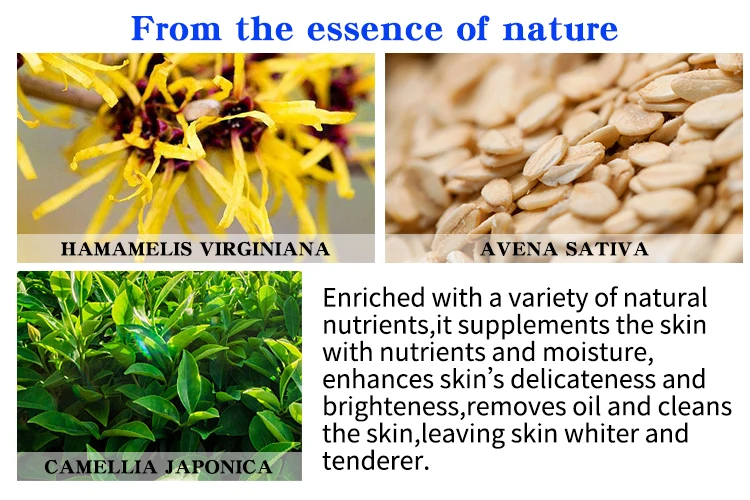 From the essence of nature

HAMAMELIS VIRGINIANA

AVENA SATIVA

CAMELLIA JAPONICA

Enriched with a variety of natural nutrients,it supplements the skin with nutrients and moisture, enhances skin's delicateness and brighteness,removes oil and cleans the skin,leaving skin whiter and tenderer.